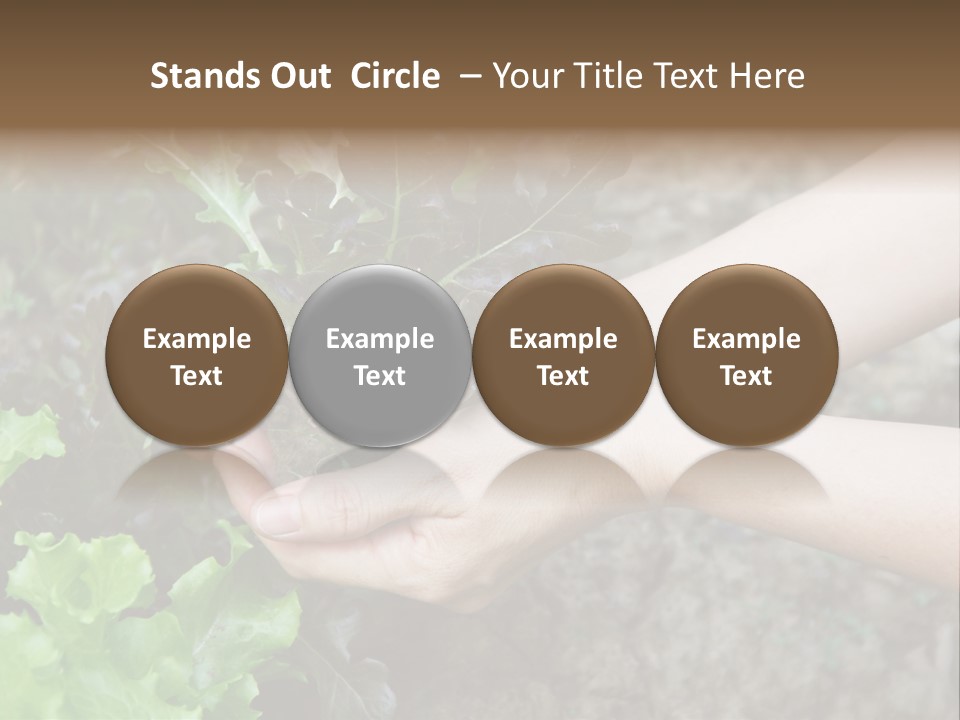 Stands Out Circle – Your Title Text Here

Example Text

Example Text

Example Text

Example Text